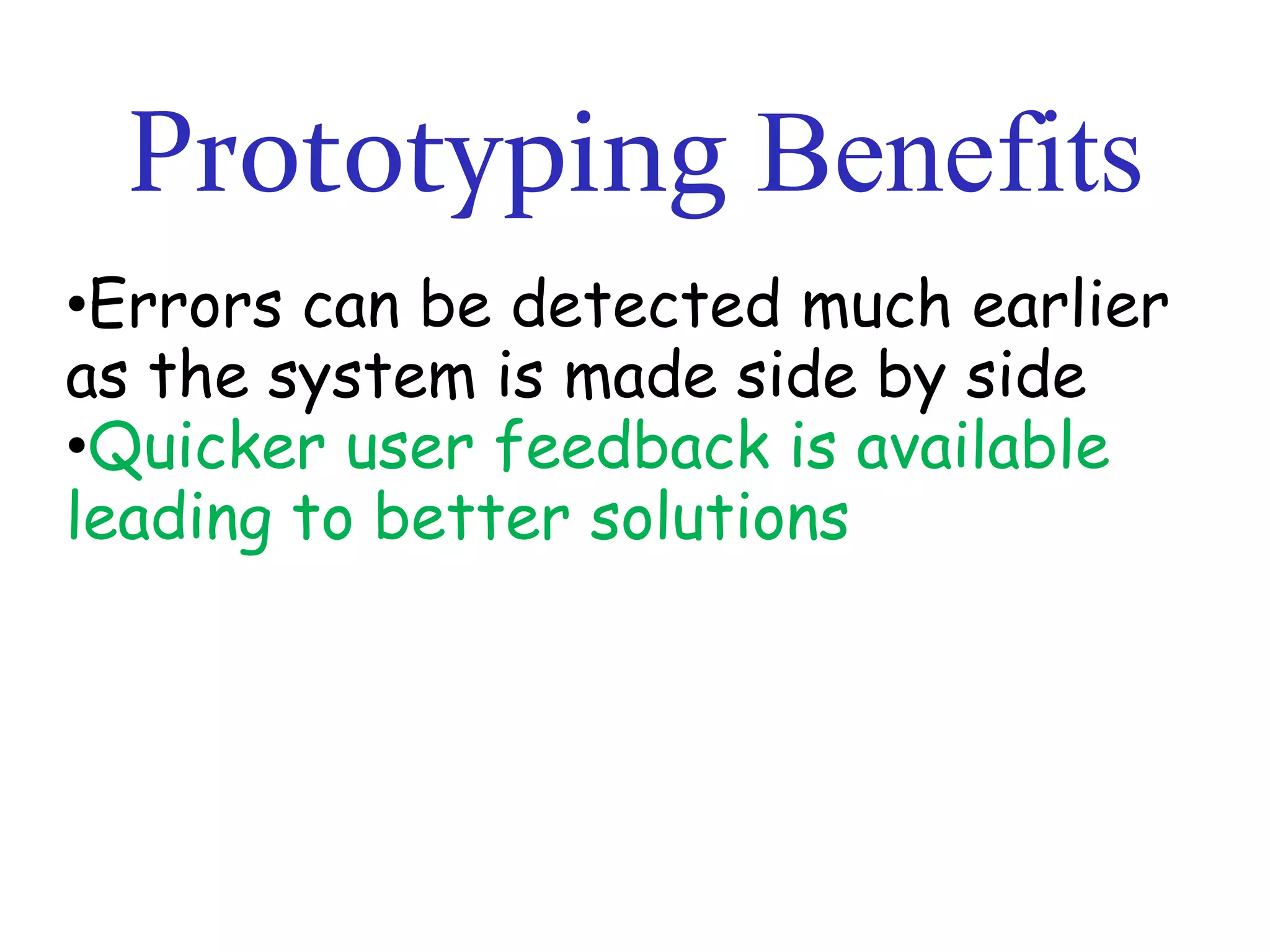 Prototyping Benefits

•Errors can be detected much earlier as the system is made side by side

•Quicker user feedback is available leading to better solutions